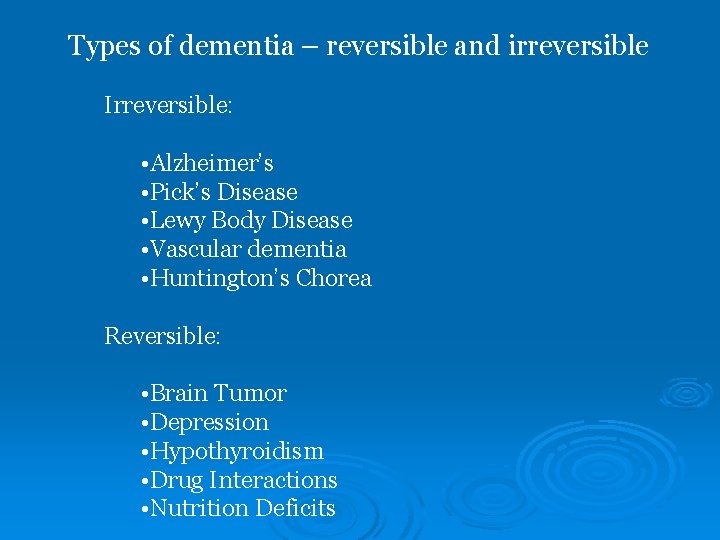 Types of dementia – reversible and irreversible

Irreversible:

•Alzheimer's
•Pick's Disease
•Lewy Body Disease
•Vascular dementia
•Huntington's Chorea

Reversible:

•Brain Tumor
•Depression
•Hypothyroidism
•Drug Interactions
•Nutrition Deficits